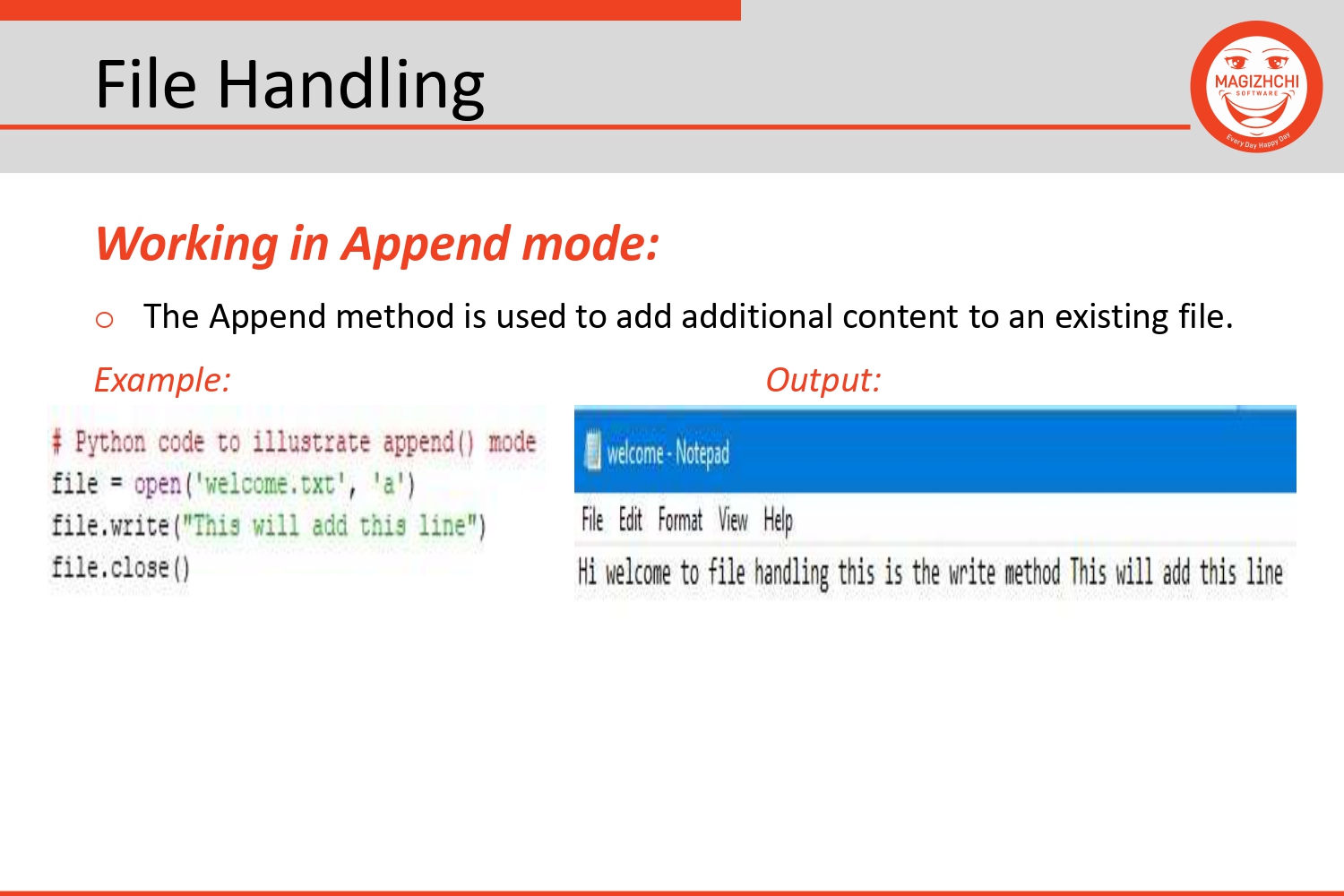 File Handling

MAGIZHCHI SOFTWARE
Every Day Happy Day

Working in Append mode:

○ The Append method is used to add additional content to an existing file.

Example:

# Python code to illustrate append() mode
file = open('welcome.txt', 'a')
file.write("This will add this line")
file.close()

Output:

welcome - Notepad
File Edit Format View Help
Hi welcome to file handling this is the write method This will add this line